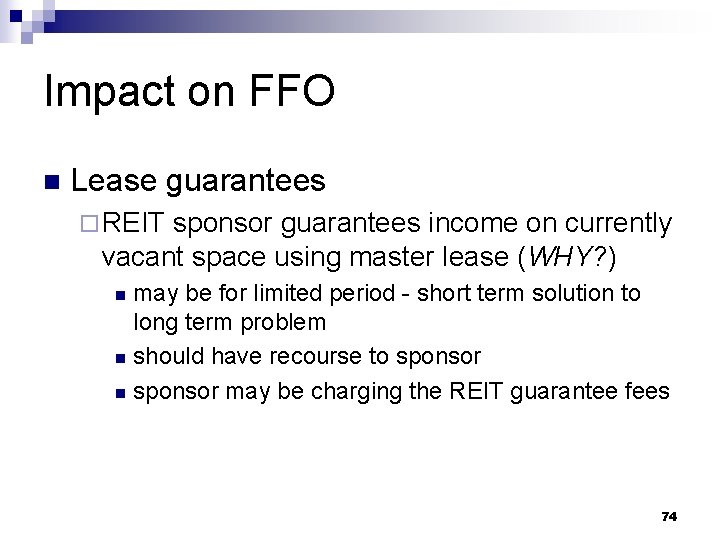 Impact on FFO

Lease guarantees

REIT sponsor guarantees income on currently vacant space using master lease (WHY?)

may be for limited period - short term solution to long term problem

should have recourse to sponsor

sponsor may be charging the REIT guarantee fees

74